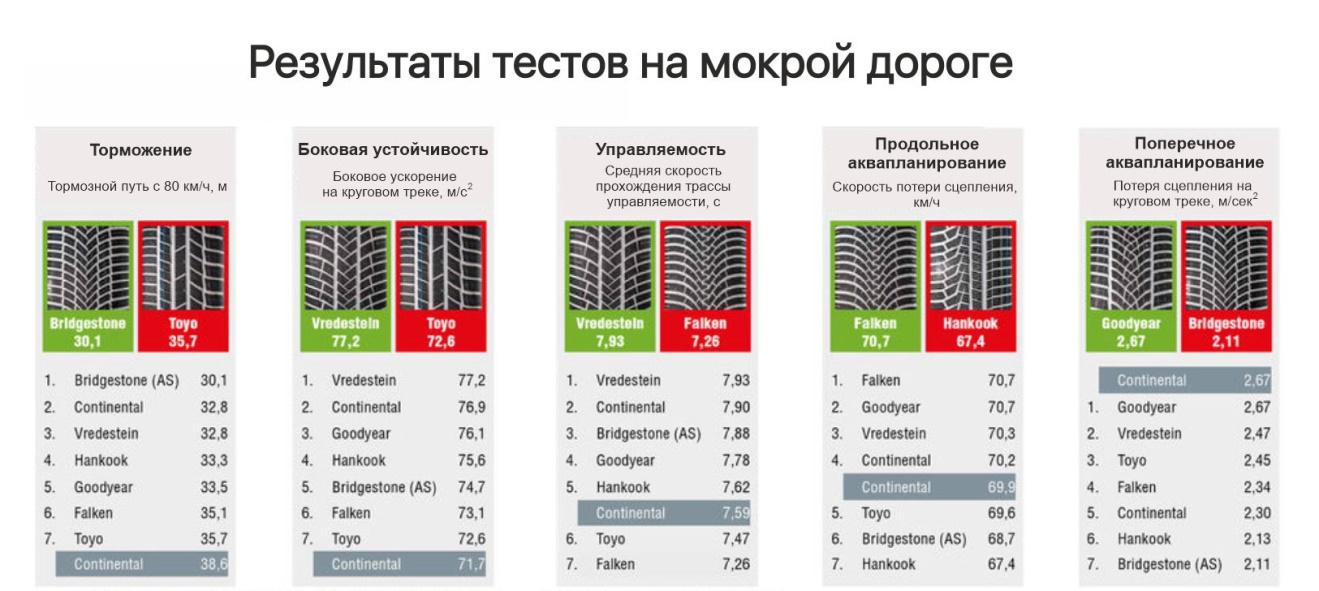 Результаты тестов на мокрой дороге

Торможение
Тормозной путь с 80 км/ч, м

Bridgestone 30,1
Toyo 35,7

| | | |
|---|---|---|
| 1. | Bridgestone (AS) | 30,1 |
| 2. | Continental | 32,8 |
| 3. | Vredestein | 32,8 |
| 4. | Hankook | 33,3 |
| 5. | Goodyear | 33,5 |
| 6. | Falken | 35,1 |
| 7. | Toyo | 35,7 |
| | Continental | 38,6 |

Боковая устойчивость
Боковое ускорение на круговом треке, м/с$^2$

Vredestein 77,2
Toyo 72,6

| | | |
|---|---|---|
| 1. | Vredestein | 77,2 |
| 2. | Continental | 76,9 |
| 3. | Goodyear | 76,1 |
| 4. | Hankook | 75,6 |
| 5. | Bridgestone (AS) | 74,7 |
| 6. | Falken | 73,1 |
| 7. | Toyo | 72,6 |
| | Continental | 71,7 |

Управляемость
Средняя скорость прохождения трассы управляемости, с

Vredestein 7,93
Falken 7,26

| | | |
|---|---|---|
| 1. | Vredestein | 7,93 |
| 2. | Continental | 7,90 |
| 3. | Bridgestone (AS) | 7,88 |
| 4. | Goodyear | 7,78 |
| 5. | Hankook | 7,62 |
| | Continental | 7,59 |
| 6. | Toyo | 7,47 |
| 7. | Falken | 7,26 |

Продольное аквапланирование
Скорость потери сцепления, км/ч

Falken 70,7
Hankook 67,4

| | | |
|---|---|---|
| 1. | Falken | 70,7 |
| 2. | Goodyear | 70,7 |
| 3. | Vredestein | 70,3 |
| 4. | Continental | 70,2 |
| | Continental | 69,9 |
| 5. | Toyo | 69,6 |
| 6. | Bridgestone (AS) | 68,7 |
| 7. | Hankook | 67,4 |

Поперечное аквапланирование
Потеря сцепления на круговом треке, м/сек$^2$

Goodyear 2,67
Bridgestone 2,11

| | | |
|---|---|---|
| | Continental | 2,67 |
| 1. | Goodyear | 2,67 |
| 2. | Vredestein | 2,47 |
| 3. | Toyo | 2,45 |
| 4. | Falken | 2,34 |
| 5. | Continental | 2,30 |
| 6. | Hankook | 2,13 |
| 7. | Bridgestone (AS) | 2,11 |